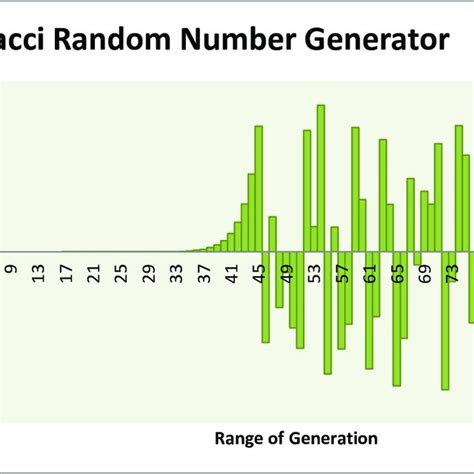 acci Random Number Generator

9
13
17
21
25
29
33
37
41
45
49
53
57
61
65
69
73

Range of Generation